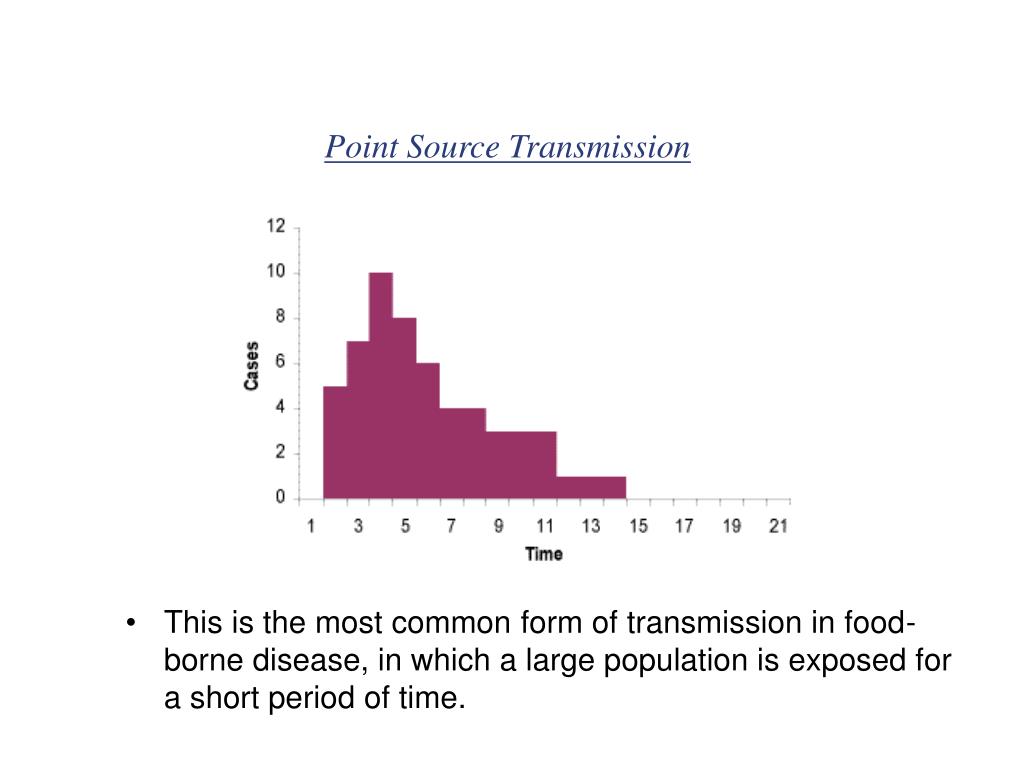 Point Source Transmission

12
10
8
6
4
2
0
Cases

1 3 5 7 9 11 13 15 17 19 21
Time

• This is the most common form of transmission in food-borne disease, in which a large population is exposed for a short period of time.